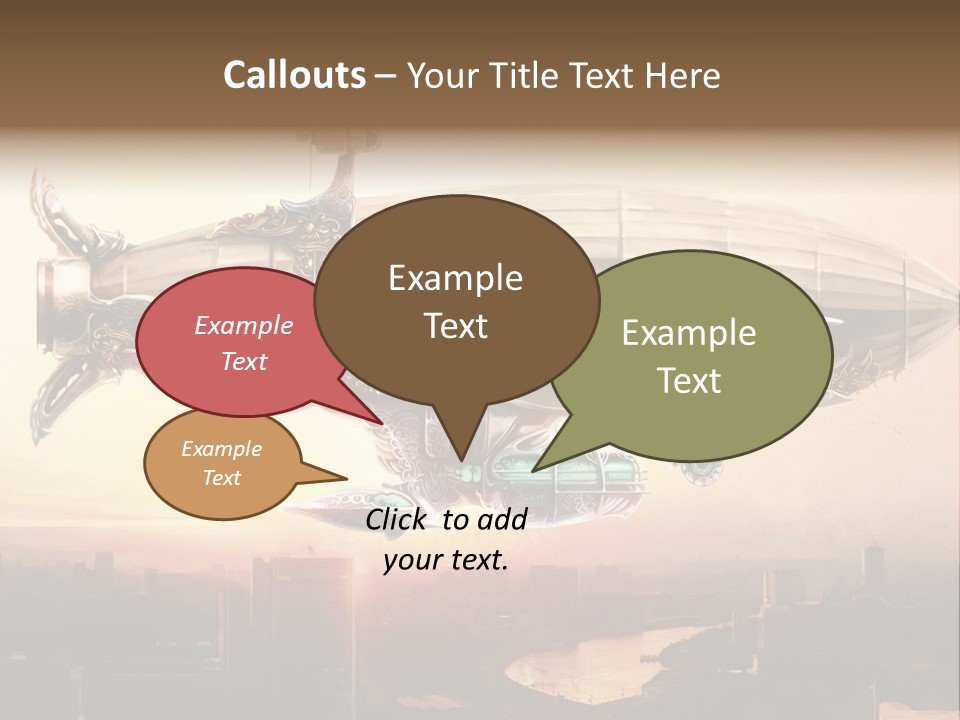 Callouts – Your Title Text Here

Example Text

Example Text

Example Text

Example Text

Click to add your text.